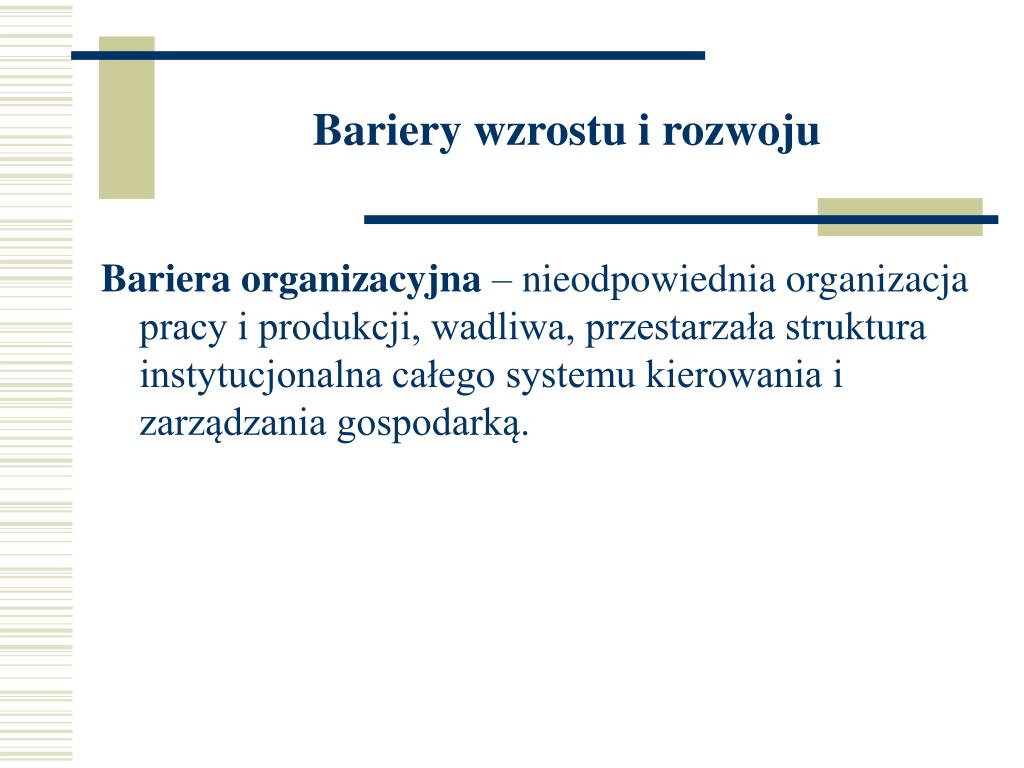 Bariery wzrostu i rozwoju

Bariera organizacyjna – nieodpowiednia organizacja pracy i produkcji, wadliwa, przestarzała struktura instytucjonalna całego systemu kierowania i zarządzania gospodarką.